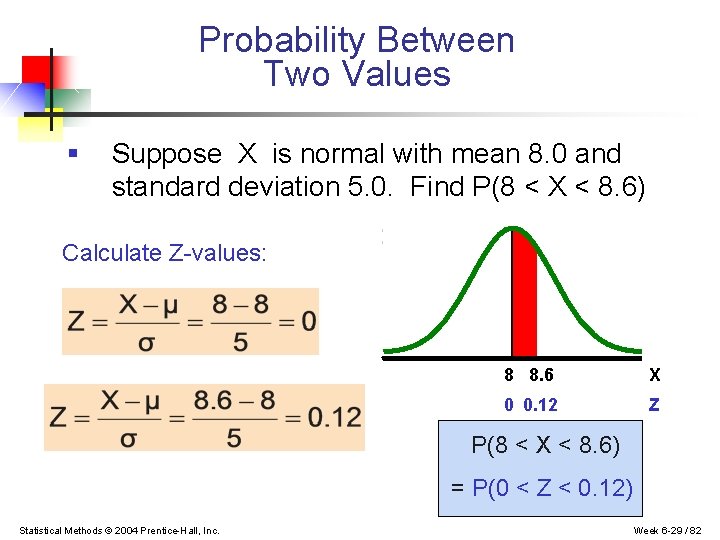 Probability Between Two Values

▪ Suppose X is normal with mean 8.0 and standard deviation 5.0. Find P(8 < X < 8.6)

Calculate Z-values:

$Z = \frac{X - \mu}{\sigma} = \frac{8 - 8}{5} = 0$

$Z = \frac{X - \mu}{\sigma} = \frac{8.6 - 8}{5} = 0.12$

8 8.6 X
0 0.12 Z

P(8 < X < 8.6)
= P(0 < Z < 0.12)

Statistical Methods © 2004 Prentice-Hall, Inc.

Week 6-29 / 82